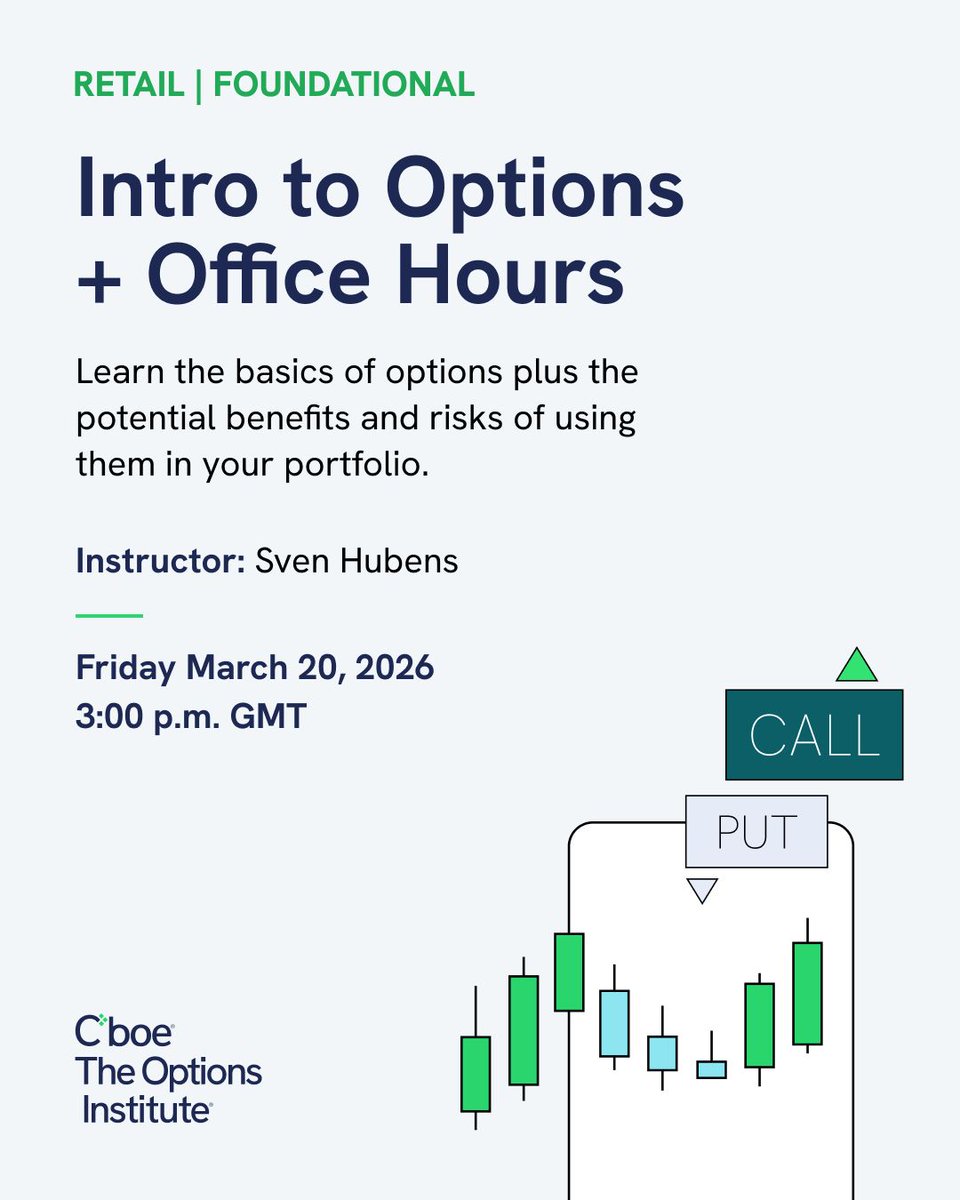 RETAIL | FOUNDATIONAL

Intro to Options + Office Hours

Learn the basics of options plus the potential benefits and risks of using them in your portfolio.

Instructor: Sven Hubens

Friday March 20, 2026
3:00 p.m. GMT

CALL

PUT

Cboe
The Options Institute